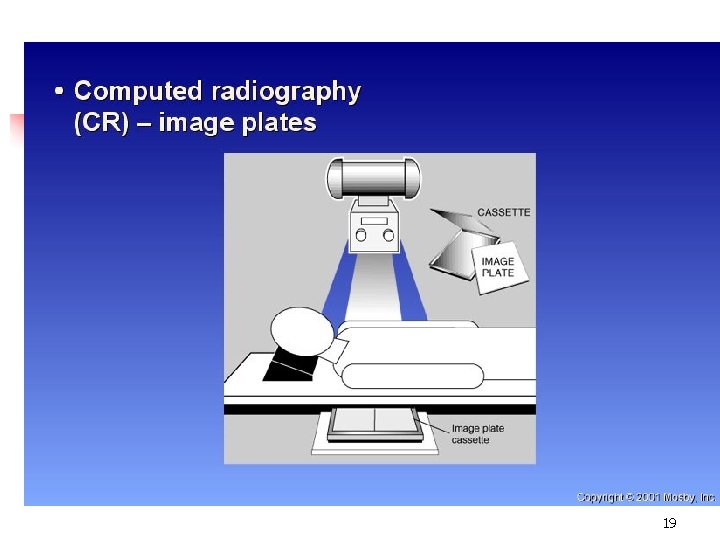 • Computed radiography (CR) – image plates

CASSETTE

IMAGE PLATE

Image plate cassette

Copyright © 2001 Mosby, Inc.

19